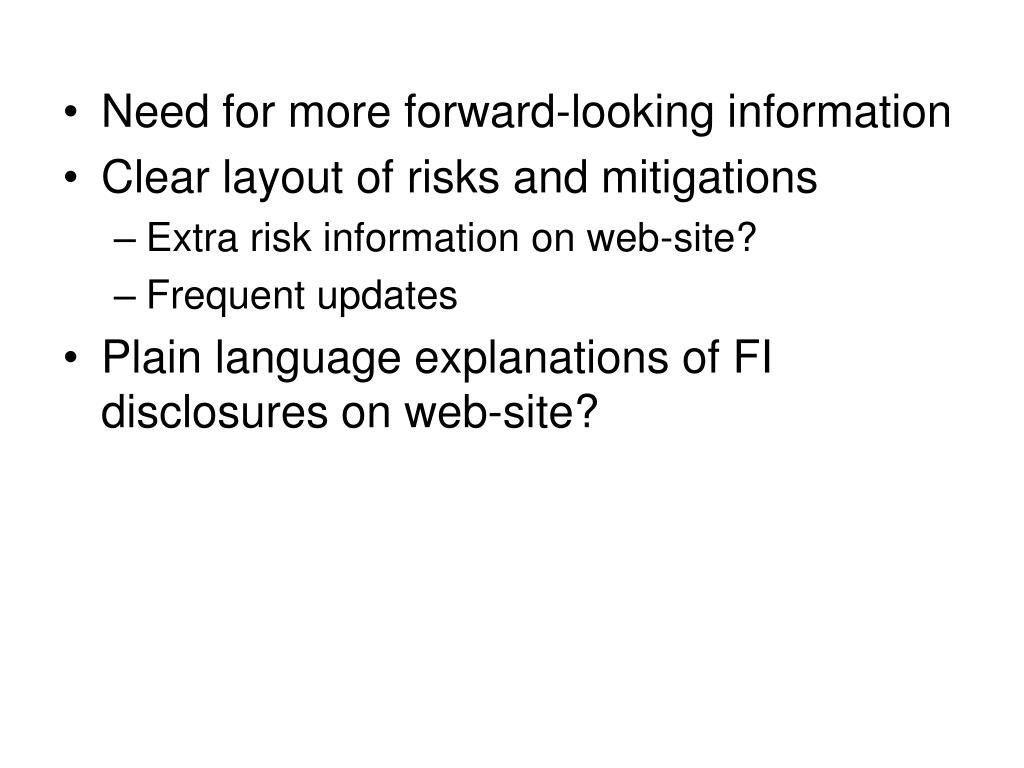 • Need for more forward-looking information
• Clear layout of risks and mitigations
– Extra risk information on web-site?
– Frequent updates
• Plain language explanations of FI disclosures on web-site?